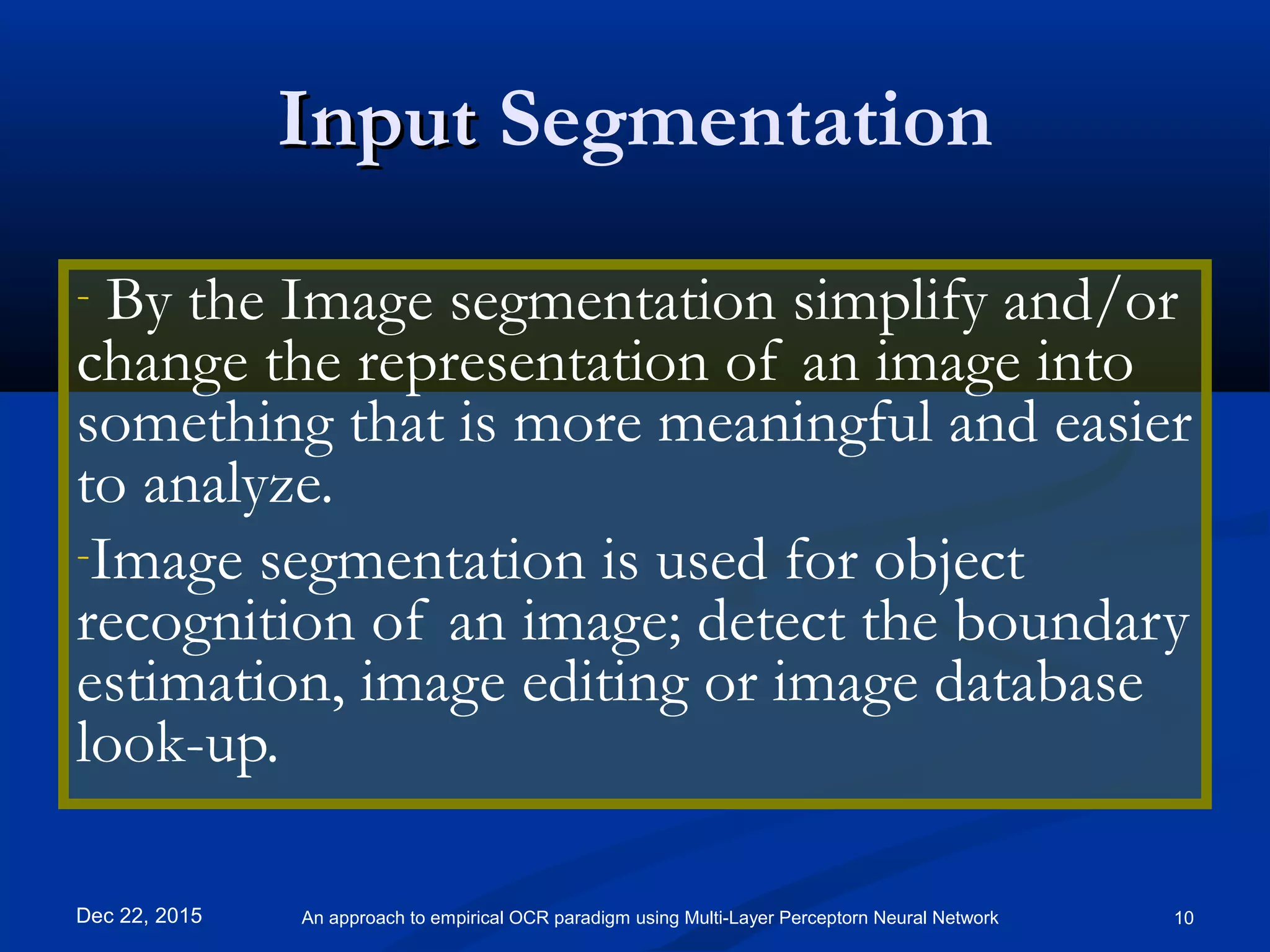 Input Segmentation

- By the Image segmentation simplify and/or change the representation of an image into something that is more meaningful and easier to analyze.

-Image segmentation is used for object recognition of an image; detect the boundary estimation, image editing or image database look-up.

Dec 22, 2015

An approach to empirical OCR paradigm using Multi-Layer Perceptorn Neural Network

10